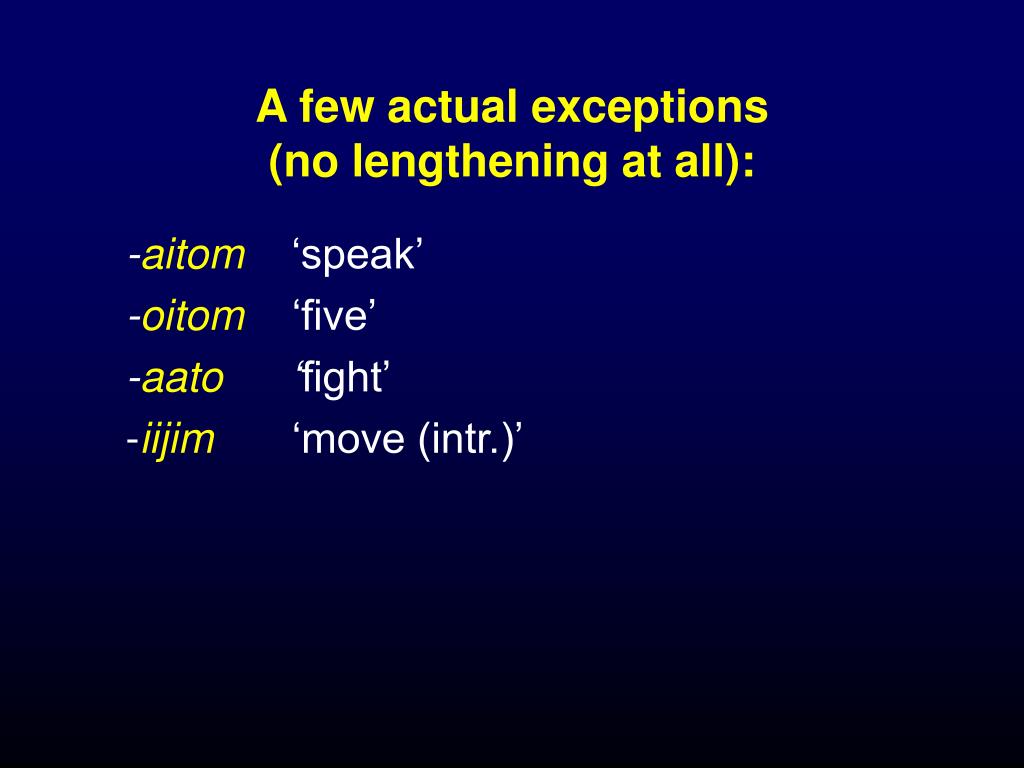 A few actual exceptions
(no lengthening at all):

-aitom ‘speak’
-oitom ‘five’
-aato ‘fight’
-iijim ‘move (intr.)’